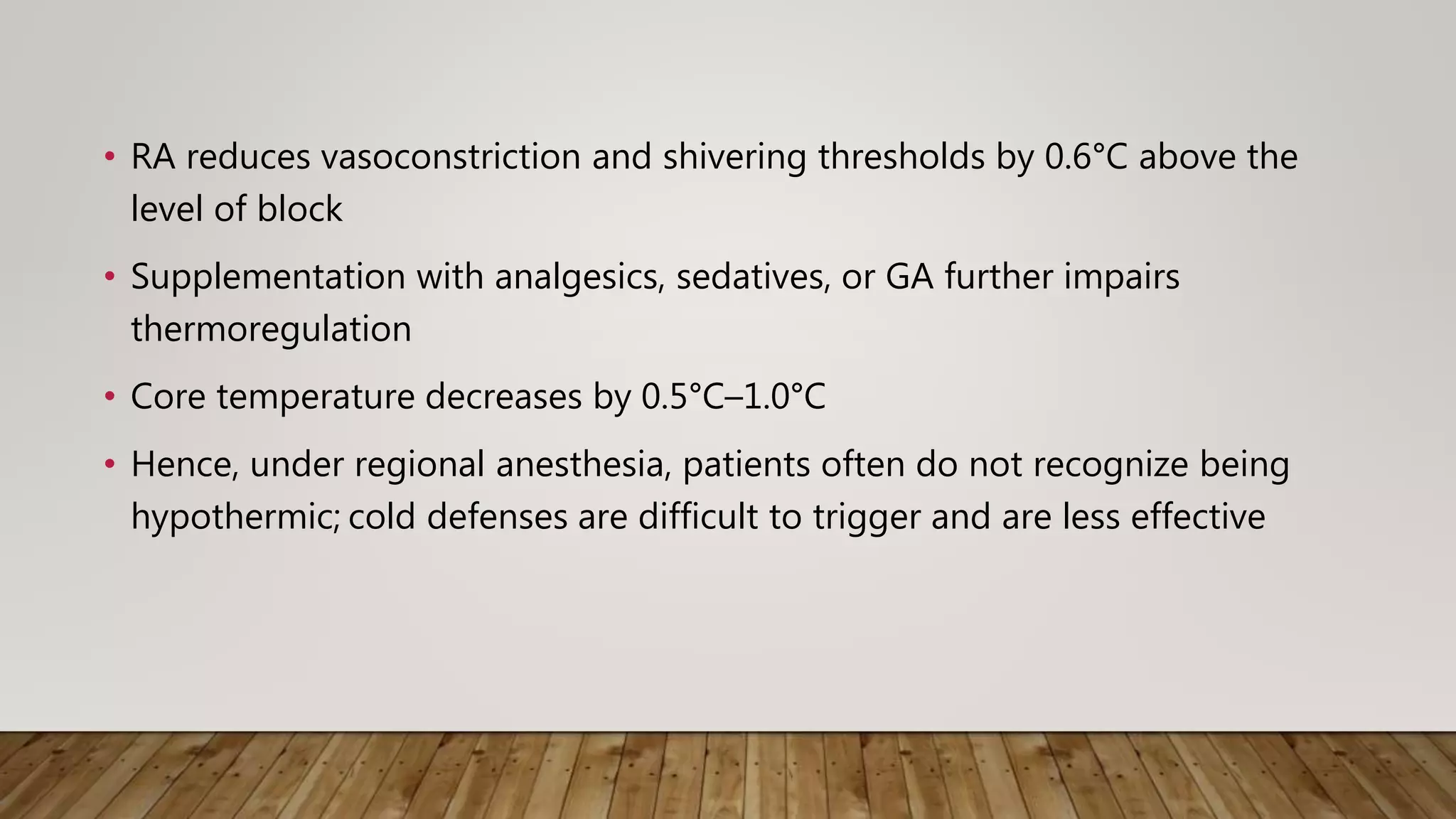 • RA reduces vasoconstriction and shivering thresholds by 0.6°C above the level of block

• Supplementation with analgesics, sedatives, or GA further impairs thermoregulation

• Core temperature decreases by 0.5°C–1.0°C

• Hence, under regional anesthesia, patients often do not recognize being hypothermic; cold defenses are difficult to trigger and are less effective